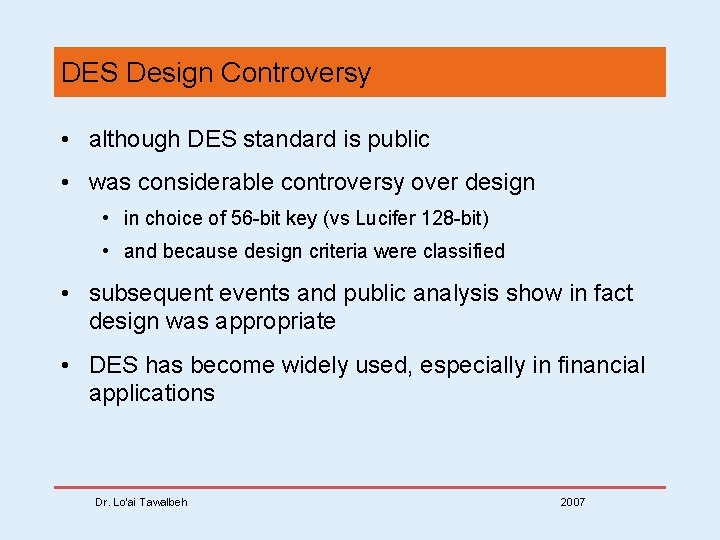 DES Design Controversy

• although DES standard is public

• was considerable controversy over design

• in choice of 56-bit key (vs Lucifer 128-bit)

• and because design criteria were classified

• subsequent events and public analysis show in fact design was appropriate

• DES has become widely used, especially in financial applications

Dr. Lo'ai Tawalbeh

2007